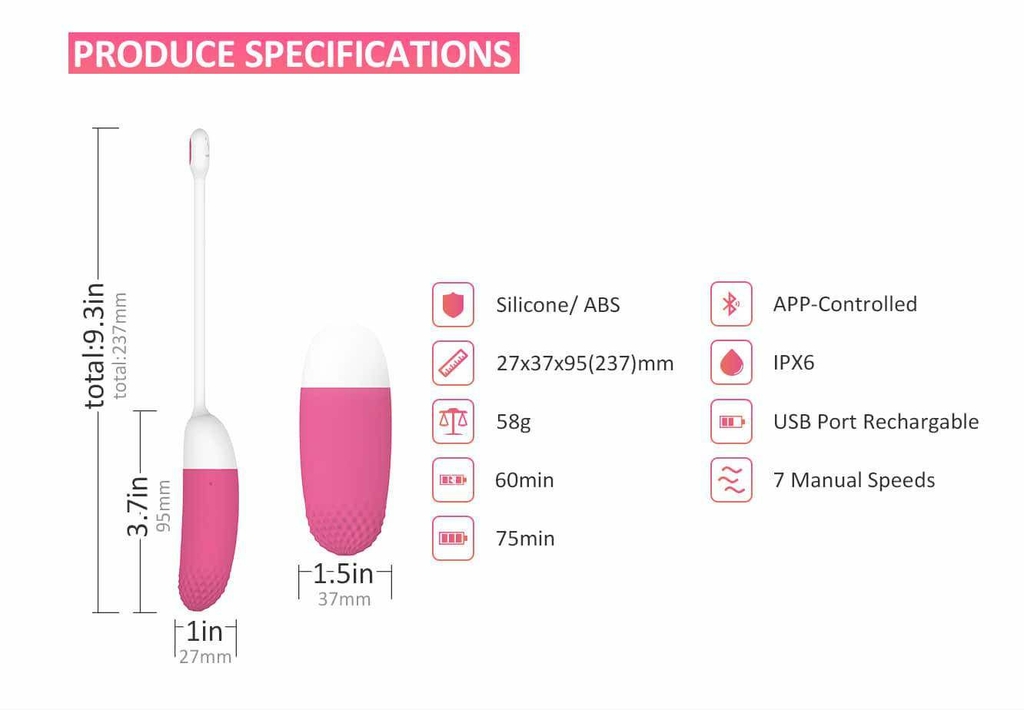 PRODUCE SPECIFICATIONS

total:9.3in
total:237mm

3.7in
95mm

1in
27mm

1.5in
37mm

Silicone/ ABS

27x37x95(237)mm

58g

60min

75min

APP-Controlled

IPX6

USB Port Rechargable

7 Manual Speeds